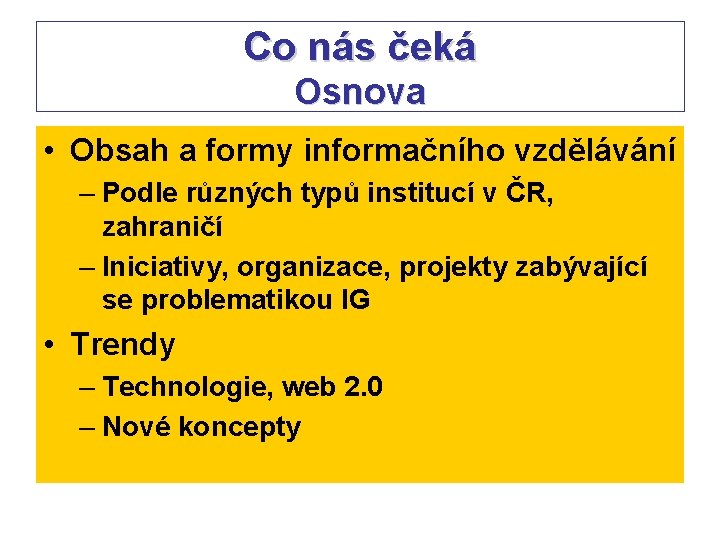 Co nás čeká
Osnova

• Obsah a formy informačního vzdělávání
– Podle různých typů institucí v ČR, zahraničí
– Iniciativy, organizace, projekty zabývající se problematikou IG
• Trendy
– Technologie, web 2.0
– Nové koncepty